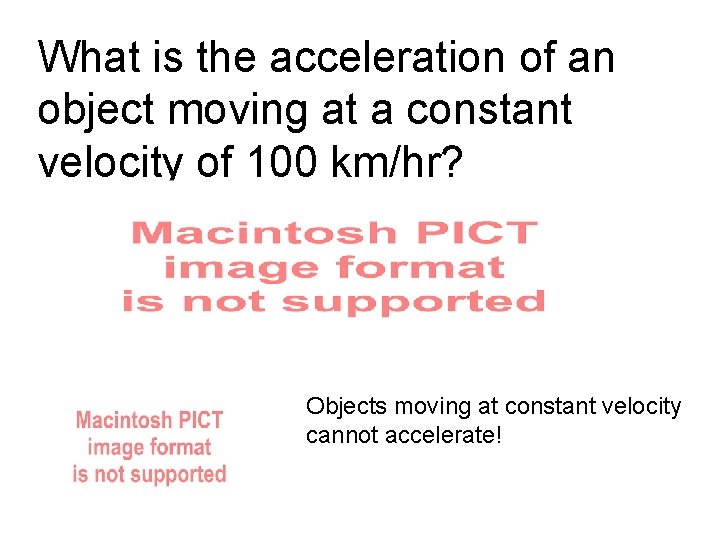 What is the acceleration of an object moving at a constant velocity of 100 km/hr?

Macintosh PICT image format is not supported

Macintosh PICT image format is not supported

Objects moving at constant velocity cannot accelerate!